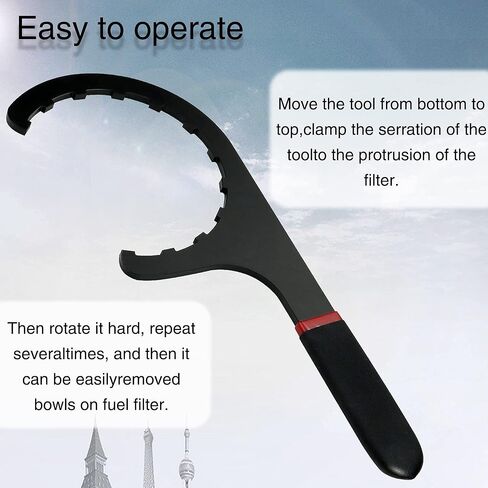 Easy to operate

Move the tool from bottom to top,clamp the serration of the toolto the protrusion of the filter.

Then rotate it hard, repeat severaltimes, and then it can be easilyremoved bowls on fuel filter.